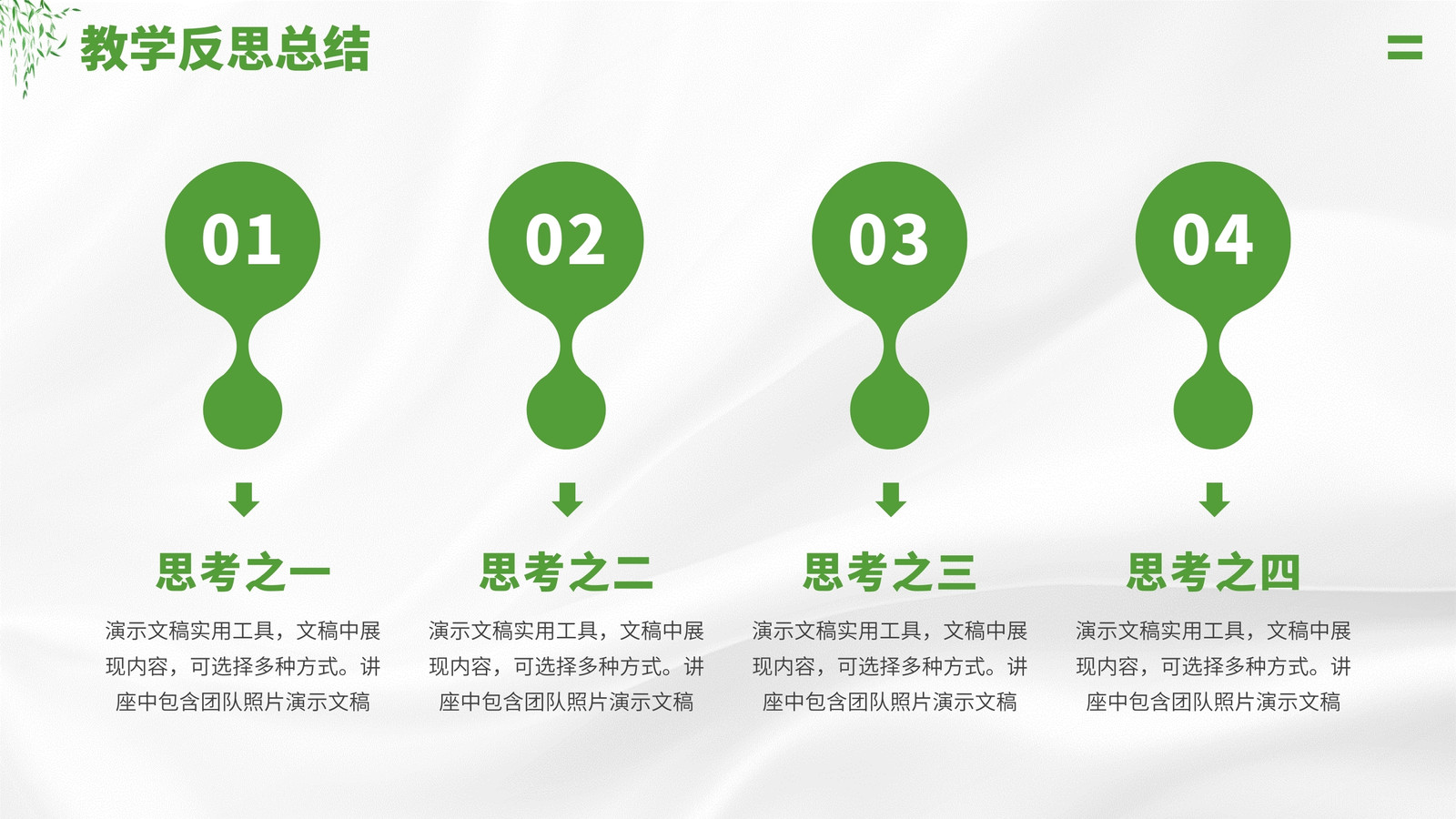 教学反思总结

01

思考之一

演示文稿实用工具，文稿中展现内容，可选择多种方式。讲座中包含团队照片演示文稿

02

思考之二

演示文稿实用工具，文稿中展现内容，可选择多种方式。讲座中包含团队照片演示文稿

03

思考之三

演示文稿实用工具，文稿中展现内容，可选择多种方式。讲座中包含团队照片演示文稿

04

思考之四

演示文稿实用工具，文稿中展现内容，可选择多种方式。讲座中包含团队照片演示文稿